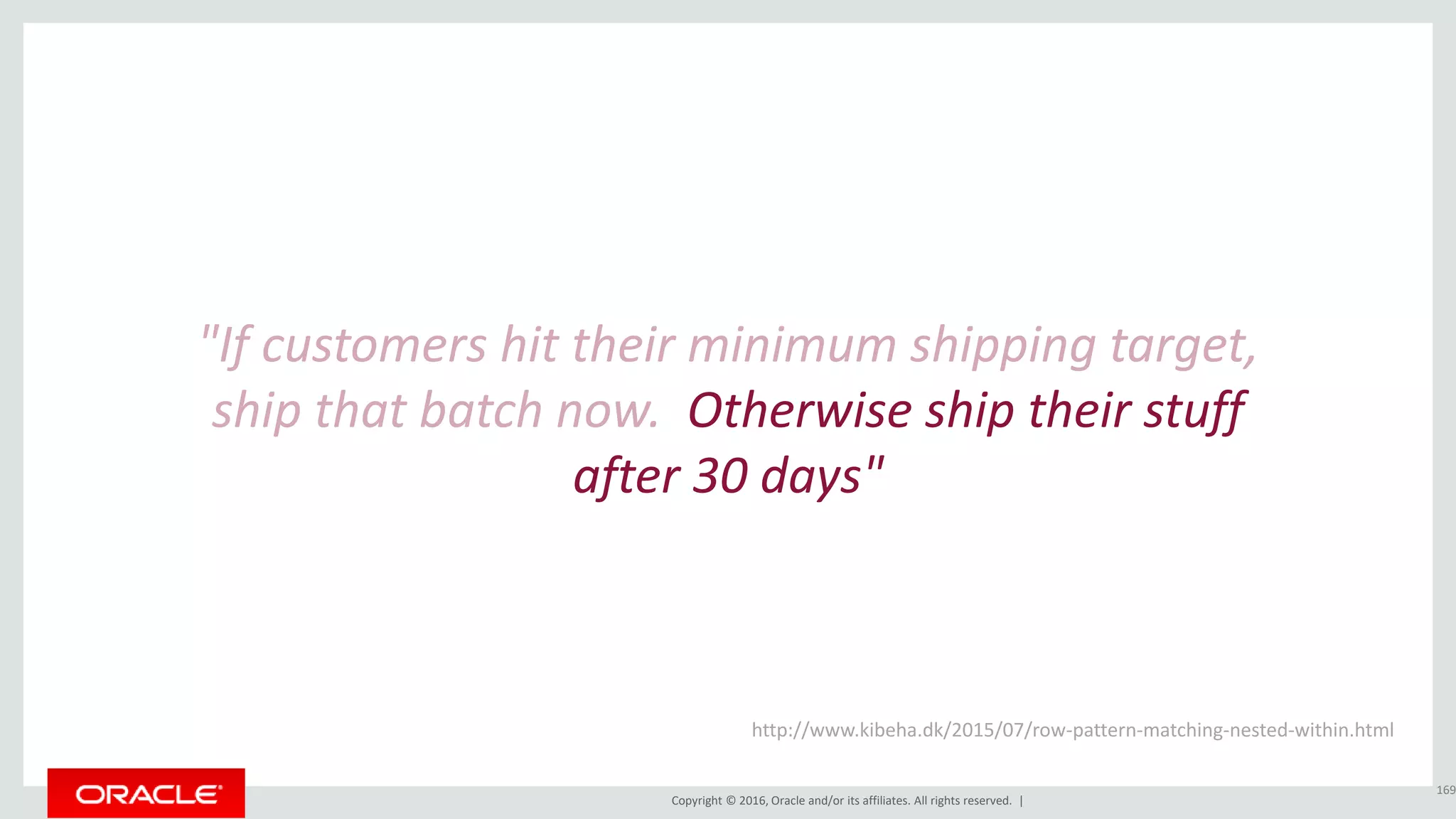 "If customers hit their minimum shipping target, ship that batch now. Otherwise ship their stuff after 30 days"

http://www.kibeha.dk/2015/07/row-pattern-matching-nested-within.html

ORACLE

Copyright © 2016, Oracle and/or its affiliates. All rights reserved. |

169